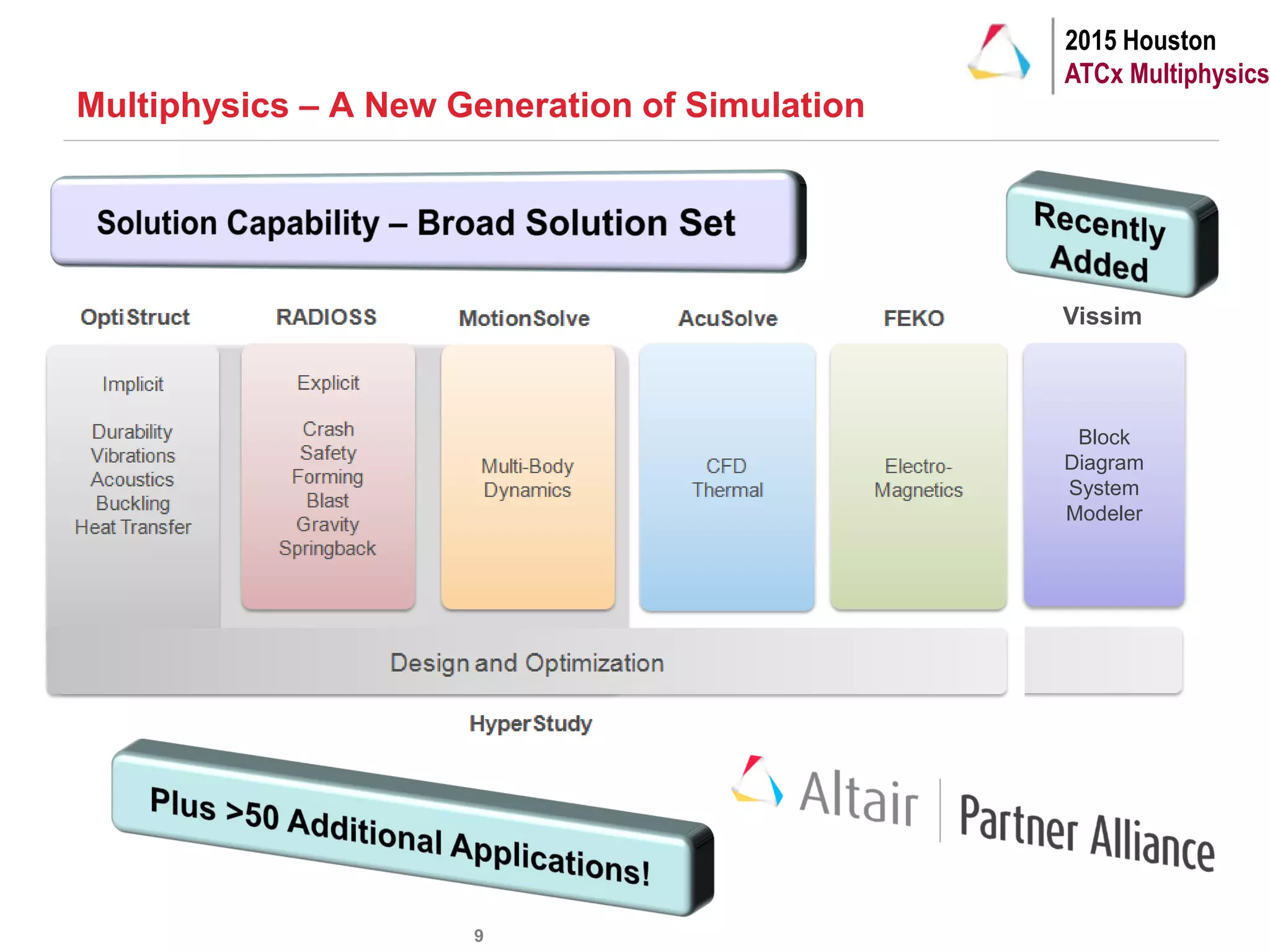 2015 Houston
ATCx Multiphysics

Multiphysics – A New Generation of Simulation

Solution Capability – Broad Solution Set

Recently Added

OptiStruct

Implicit

Durability
Vibrations
Acoustics
Buckling
Heat Transfer

RADIOSS

Explicit

Crash
Safety
Forming
Blast
Gravity
Springback

MotionSolve

Multi-Body Dynamics

AcuSolve

CFD
Thermal

FEKO

Electro-Magnetics

Vissim

Block Diagram System Modeler

Design and Optimization

HyperStudy

Plus >50 Additional Applications!

Altair | Partner Alliance

9